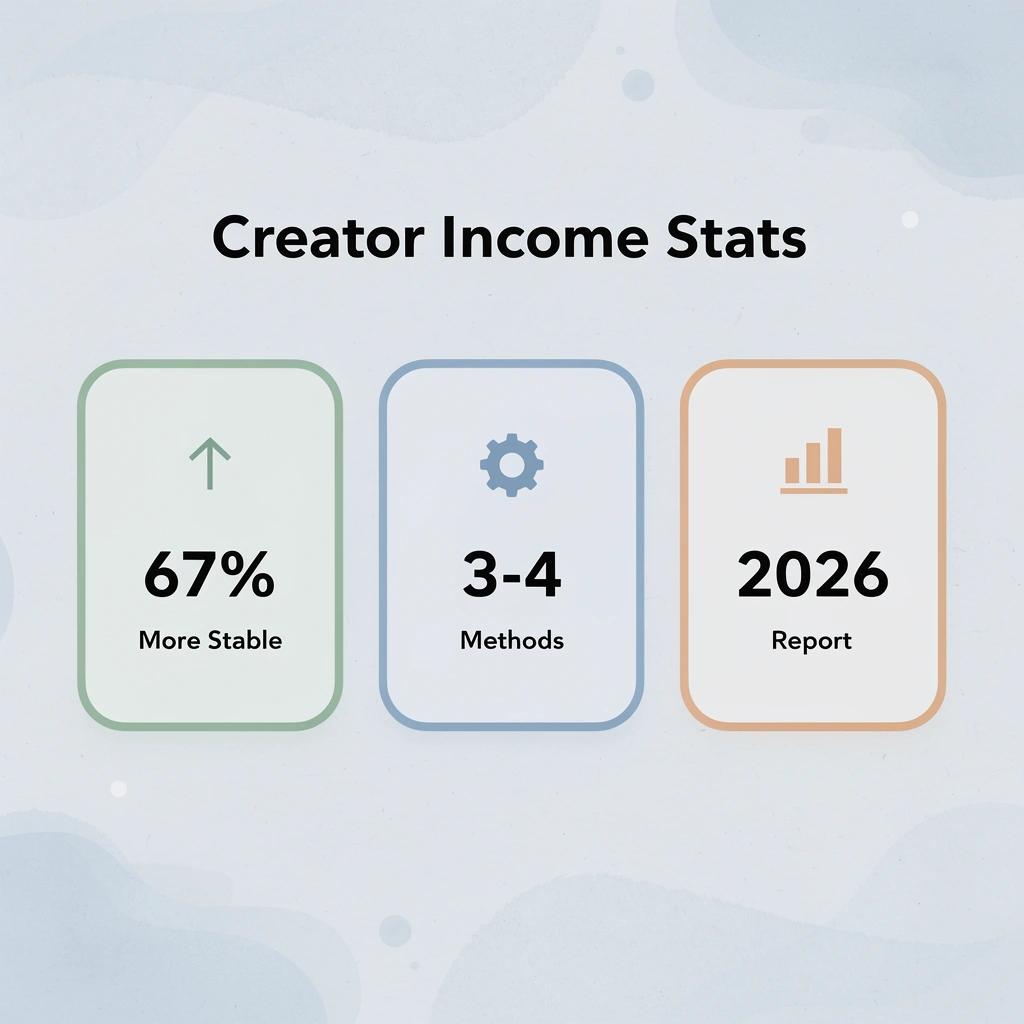 Creator Income Stats

67%
More Stable

3-4
Methods

2026
Report